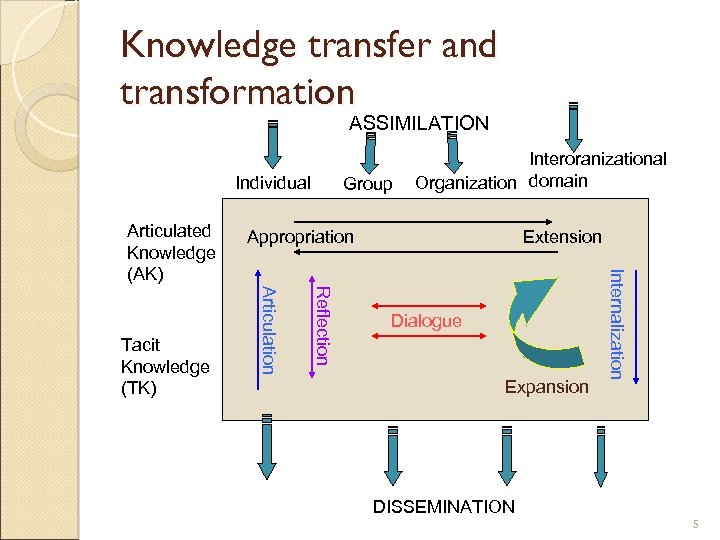 Knowledge transfer and transformation

ASSIMILATION

Individual

Group

Organization

Interoranizational domain

Articulated Knowledge (AK)

Tacit Knowledge (TK)

Appropriation

Extension

Articulation

Reflection

Dialogue

Internalization

Expansion

DISSEMINATION

5